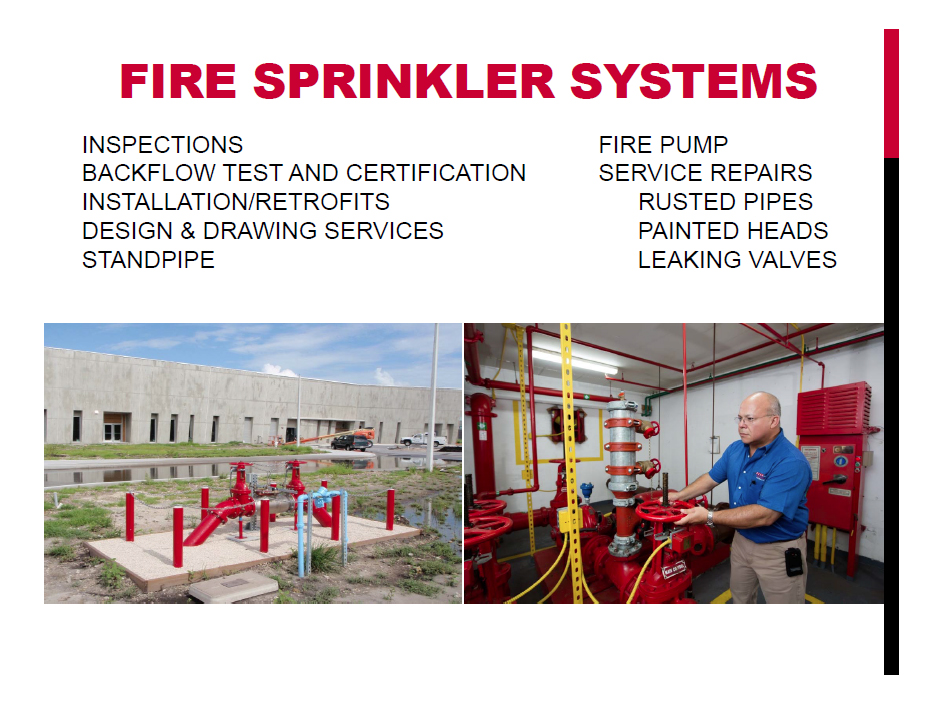 FIRE SPRINKLER SYSTEMS

INSPECTIONS
BACKFLOW TEST AND CERTIFICATION
INSTALLATION/RETROFITS
DESIGN & DRAWING SERVICES
STANDPIPE

FIRE PUMP
SERVICE REPAIRS
RUSTED PIPES
PAINTED HEADS
LEAKING VALVES